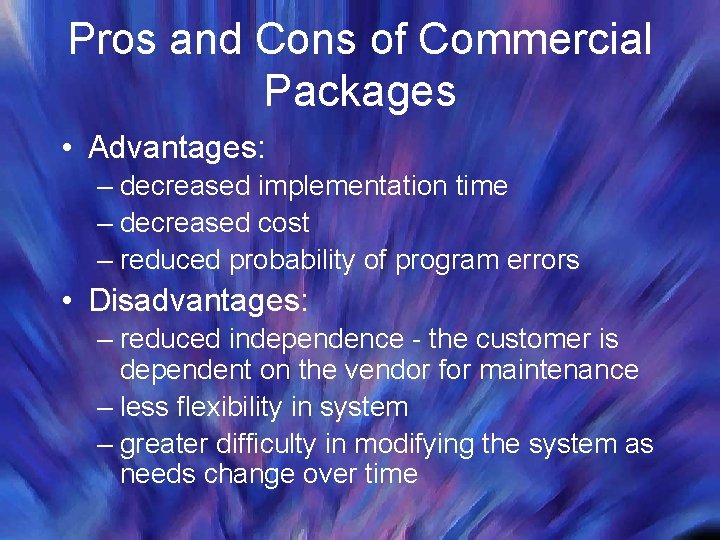 Pros and Cons of Commercial Packages

• Advantages:
– decreased implementation time
– decreased cost
– reduced probability of program errors

• Disadvantages:
– reduced independence - the customer is dependent on the vendor for maintenance
– less flexibility in system
– greater difficulty in modifying the system as needs change over time